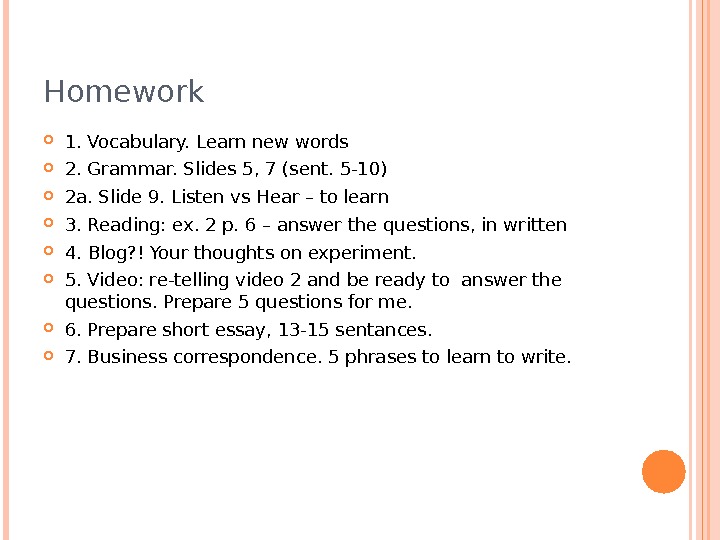 Homework

1. Vocabulary. Learn new words
2. Grammar. Slides 5, 7 (sent. 5-10)
2a. Slide 9. Listen vs Hear – to learn
3. Reading: ex. 2 p. 6 – answer the questions, in written
4. Blog?! Your thoughts on experiment.
5. Video: re-telling video 2 and be ready to answer the questions. Prepare 5 questions for me.
6. Prepare short essay, 13-15 sentances.
7. Business correspondence. 5 phrases to learn to write.